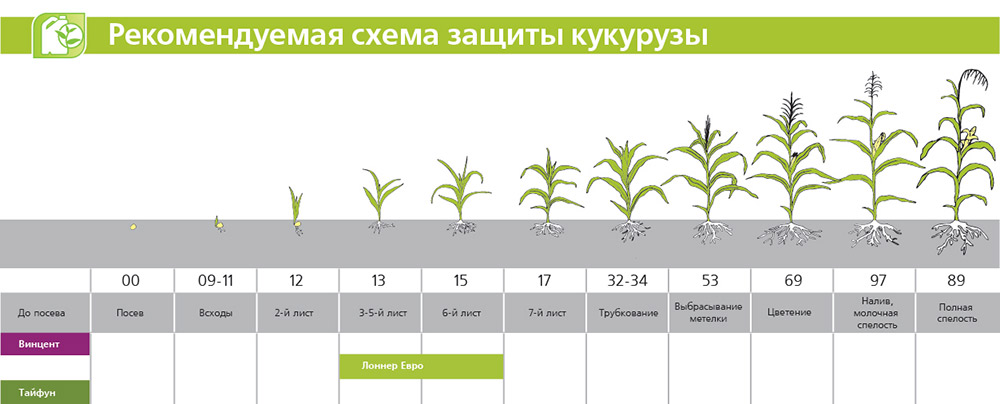 Рекомендуемая схема защиты кукурузы

| | 00 | 09-11 | 12 | 13 | 15 | 17 | 32-34 | 53 | 69 | 97 | 89 |
|---|---|---|---|---|---|---|---|---|---|---|---|
| До посева | Посев | Всходы | 2-й лист | 3-5-й лист | 6-й лист | 7-й лист | Трубкование | Выбрасывание метелки | Цветение | Налив, молочная спелость | Полная спелость |

Винцент

Лоннер Евро

Тайфун